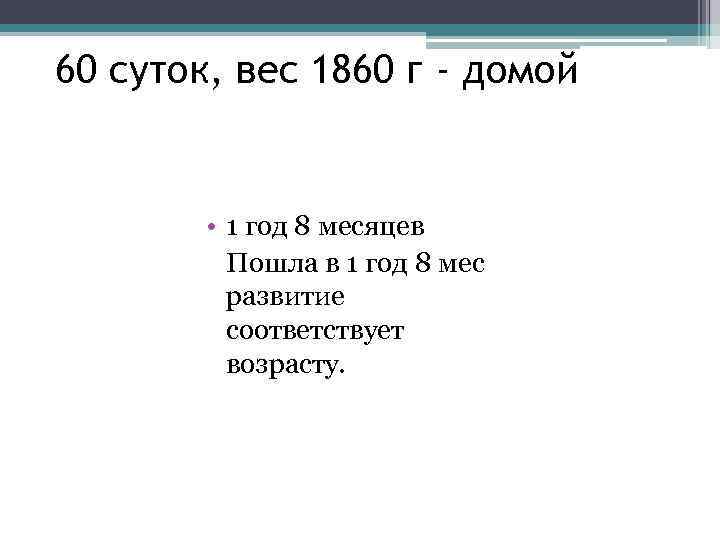 60 суток, вес 1860 г - домой

• 1 год 8 месяцев
Пошла в 1 год 8 мес развитие соответствует возрасту.